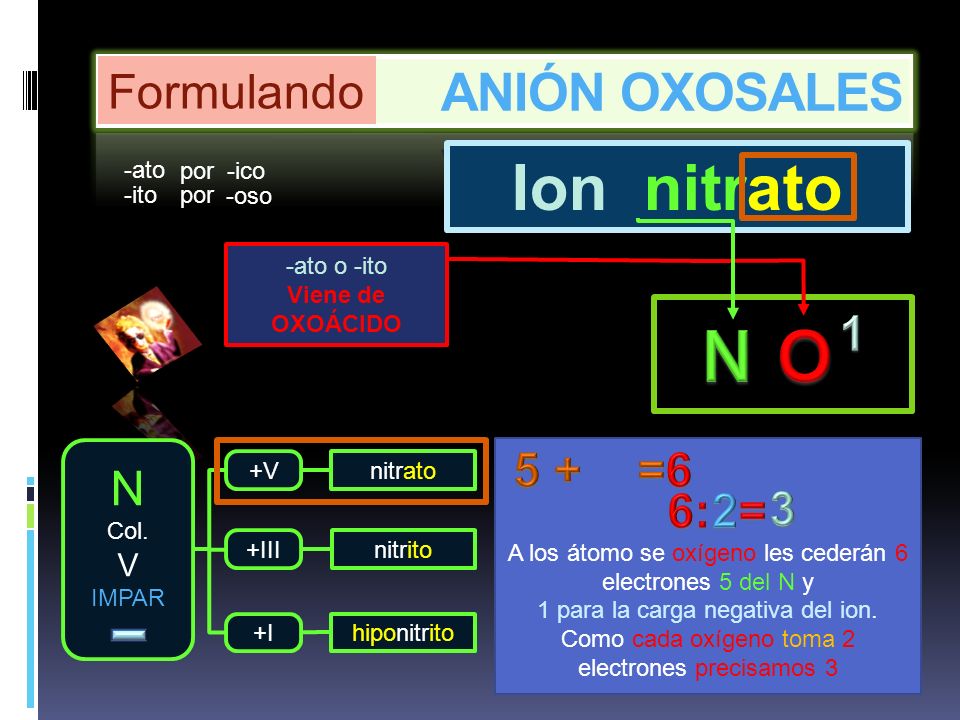 Formulando ANIÓN OXOSALES

-ato por -ico
-ito por -oso

Ion nitrato

-ato o -ito
Viene de OXOÁCIDO

N O $^1$

N
Col.
V
IMPAR

+V nitrato
+III nitrito
+I hiponitrito

5 + =6
6:2=3

A los átomo se oxígeno les cederán 6 electrones 5 del N y
1 para la carga negativa del ion.
Como cada oxígeno toma 2 electrones precisamos 3